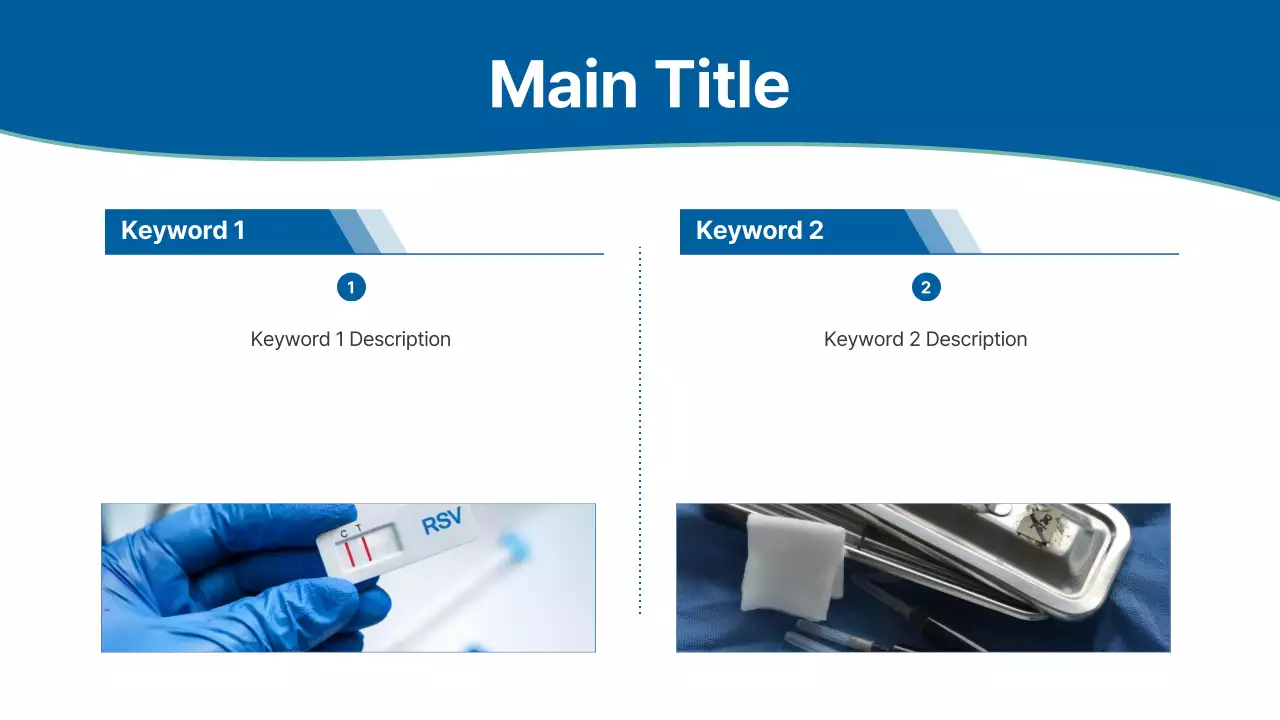 Main Title

Keyword 1

1

Keyword 1 Description

C T RSV

Keyword 2

2

Keyword 2 Description